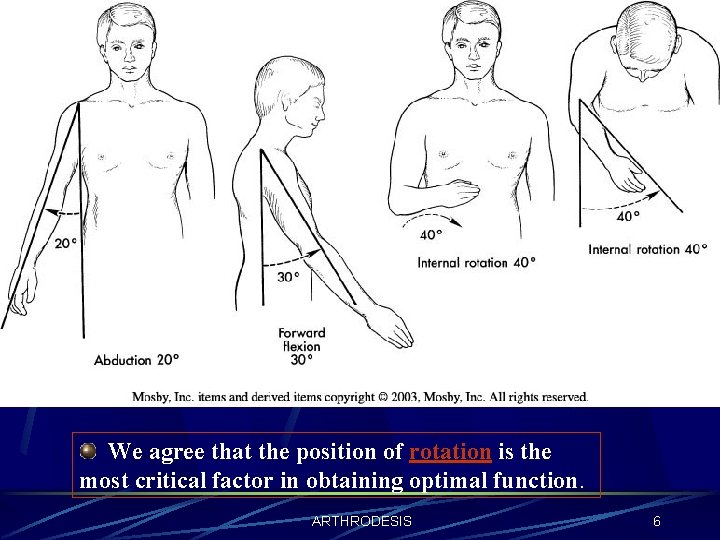 20°

Abduction 20°

30°

Forward flexion 30°

40°

Internal rotation 40°

40°

Internal rotation 40°

Mosby, Inc. items and derived items copyright © 2003, Mosby, Inc. All rights reserved.

We agree that the position of rotation is the most critical factor in obtaining optimal function.

ARTHRODESIS

6